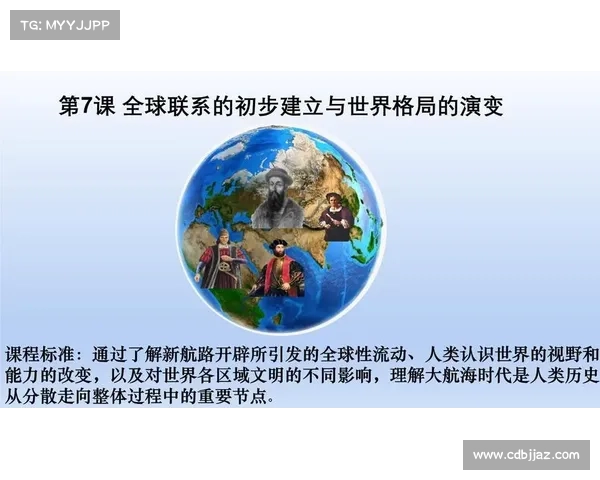 TG: MYYJJPP

第7课 全球联系的初步建立与世界格局的演变

课程标准：通过了解新航路开辟所引发的全球性流动、人类认识世界的视野和能力的改变，以及对世界各区域文明的不同影响，理解大航海时代是人类历史从分散走向整体过程中的重要节点。

www.cdbjjaz.com